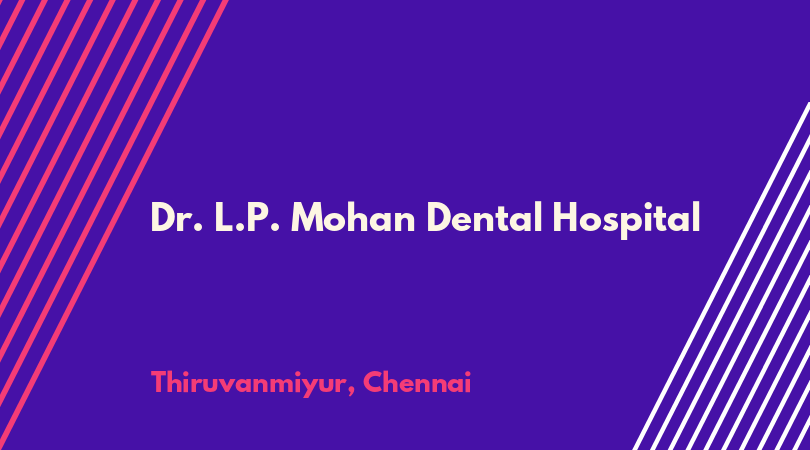 Dr. L.P. Mohan Dental Hospital

Thiruvanmiyur, Chennai